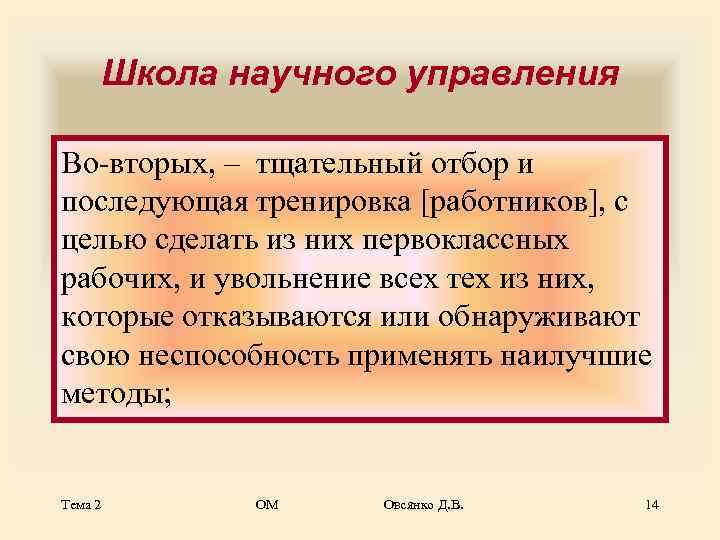 Школа научного управления

Во-вторых, – тщательный отбор и последующая тренировка [работников], с целью сделать из них первоклассных рабочих, и увольнение всех тех из них, которые отказываются или обнаруживают свою неспособность применять наилучшие методы;

Тема 2

ОМ

Овсянко Д.В.

14